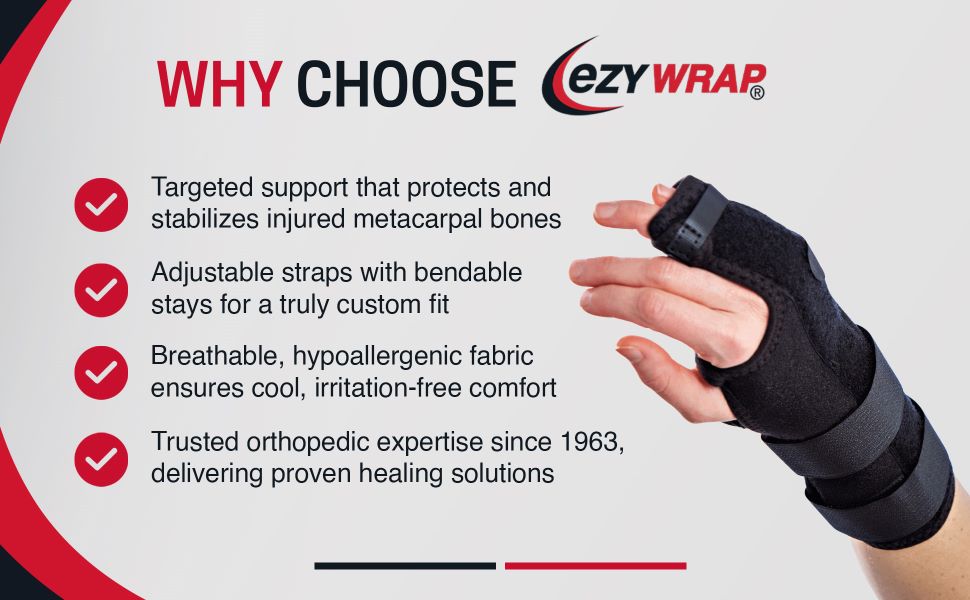 WHY CHOOSE ezy WRAP®

Targeted support that protects and stabilizes injured metacarpal bones

Adjustable straps with bendable stays for a truly custom fit

Breathable, hypoallergenic fabric ensures cool, irritation-free comfort

Trusted orthopedic expertise since 1963, delivering proven healing solutions